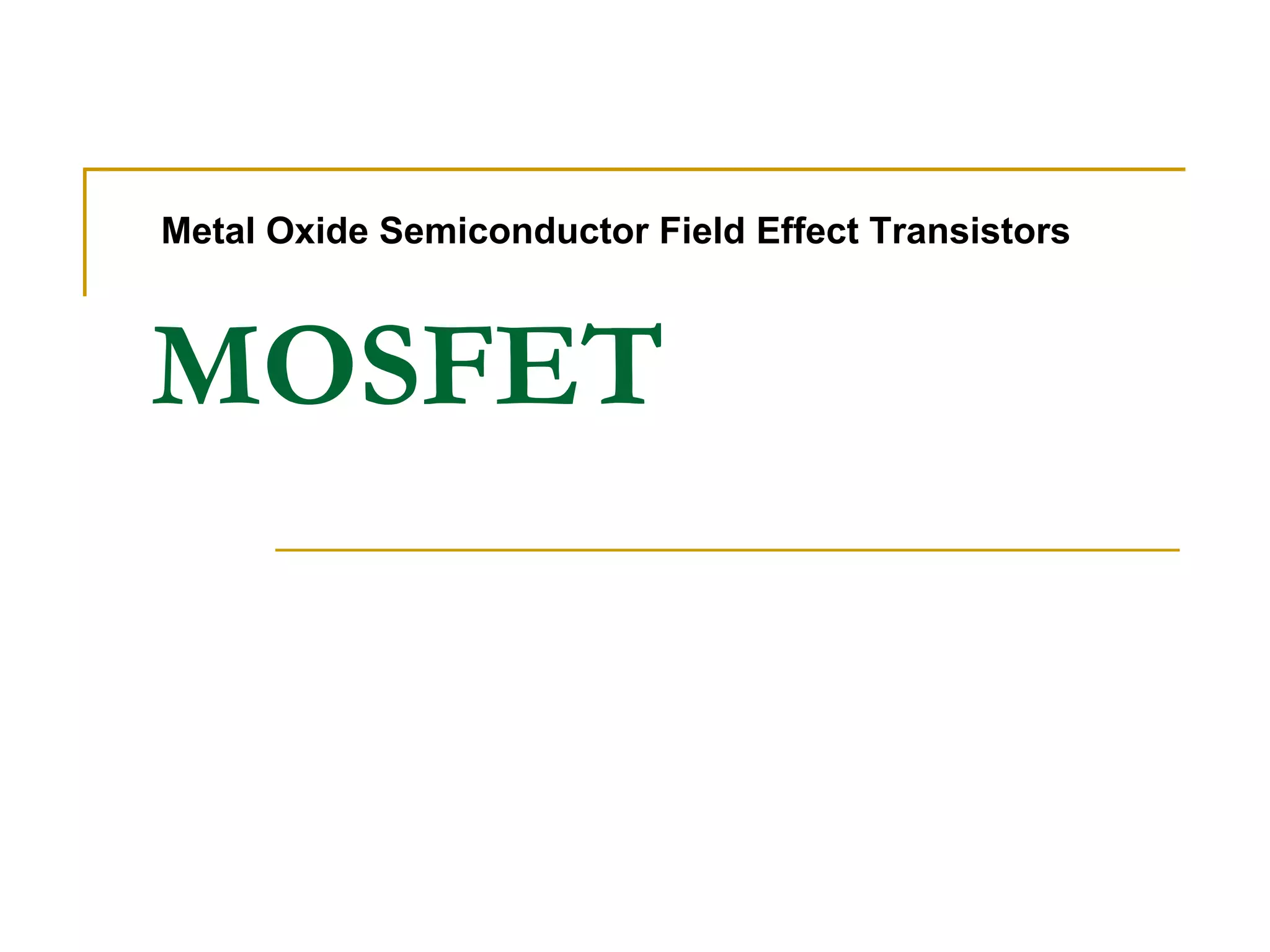 Metal Oxide Semiconductor Field Effect Transistors

MOSFET